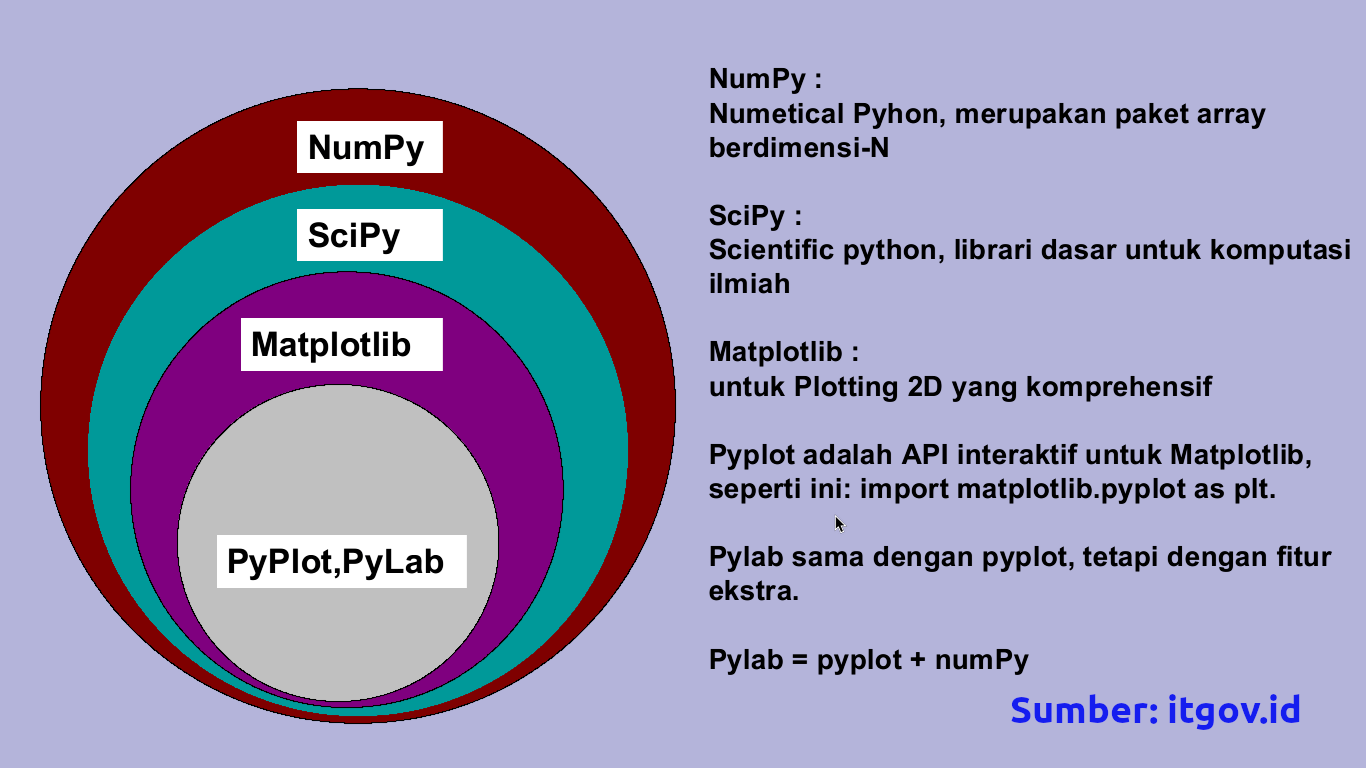 NumPy

SciPy

Matplotlib

PyPlot,PyLab

NumPy :
Numetical Pyhon, merupakan paket array berdimensi-N

SciPy :
Scientific python, librari dasar untuk komputasi ilmiah

Matplotlib :
untuk Plotting 2D yang komprehensif

Pyplot adalah API interaktif untuk Matplotlib, seperti ini: import matplotlib.pyplot as plt.

Pylab sama dengan pyplot, tetapi dengan fitur ekstra.

Pylab = pyplot + numPy

Sumber: itgov.id